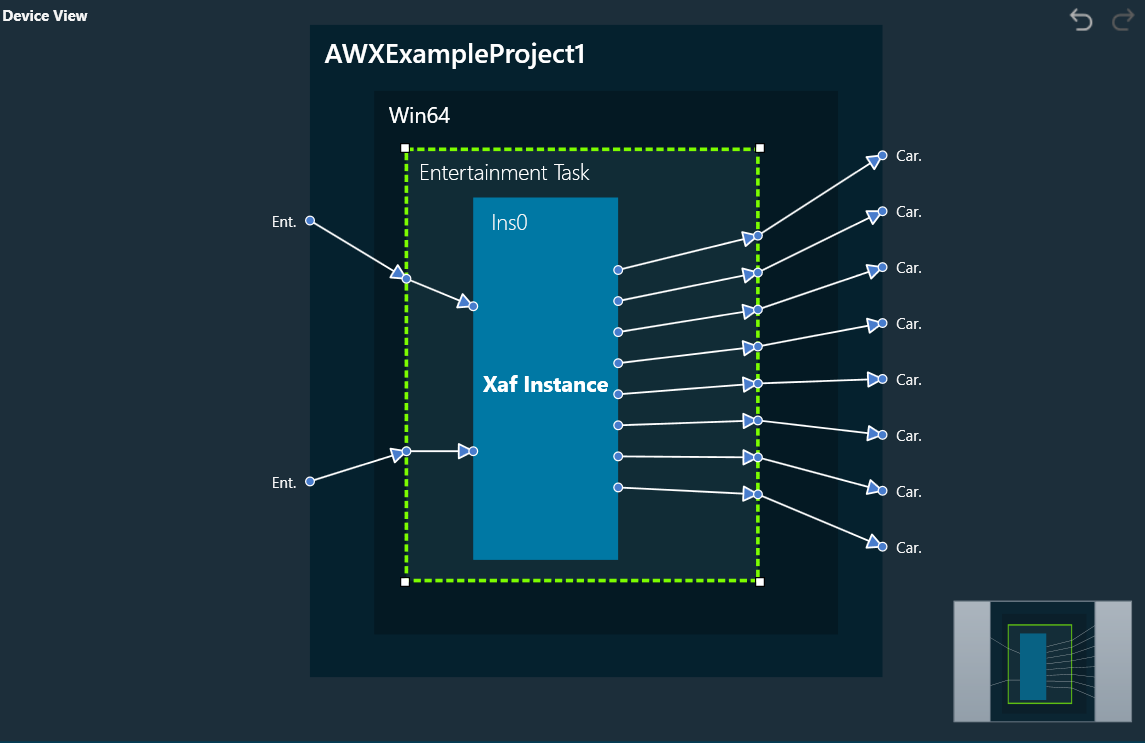 Device View

AWXExampleProject1

Win64

Entertainment Task

Ins0

Xaf Instance

Ent.

Ent.

Car.

Car.

Car.

Car.

Car.

Car.

Car.

Car.